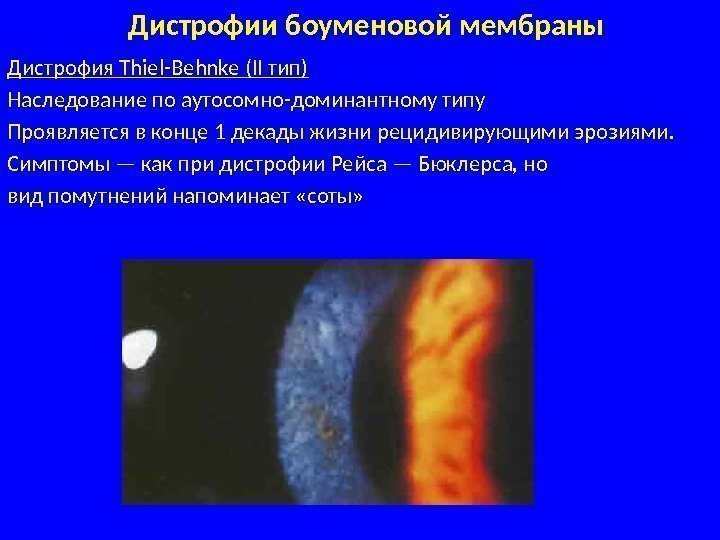 Дистрофии боуменовой мембраны

Дистрофия Thiel-Behnke (II тип)

Наследование по аутосомно-доминантному типу

Проявляется в конце 1 декады жизни рецидивирующими эрозиями.

Симптомы — как при дистрофии Рейса — Бюклерса, но вид помутнений напоминает «соты»